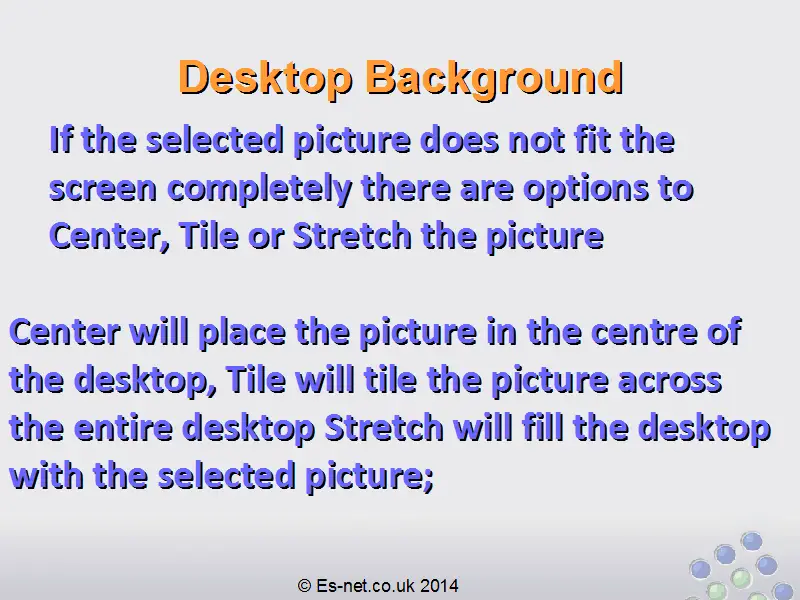 Desktop Background

If the selected picture does not fit the screen completely there are options to Center, Tile or Stretch the picture

Center will place the picture in the centre of the desktop, Tile will tile the picture across the entire desktop Stretch will fill the desktop with the selected picture;

© Es-net.co.uk 2014